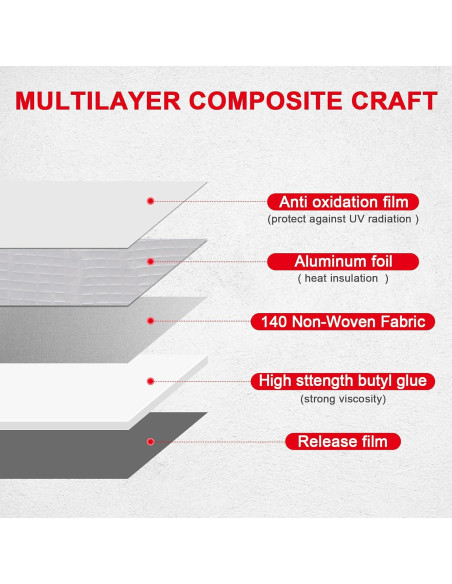 MULTILAYER COMPOSITE CRAFT

Anti oxidation film
(protect against UV radiation )

Aluminum foil
( heat insulation )

140 Non-Woven Fabric

High sttength butyl glue
(strong viscosity)

Release film